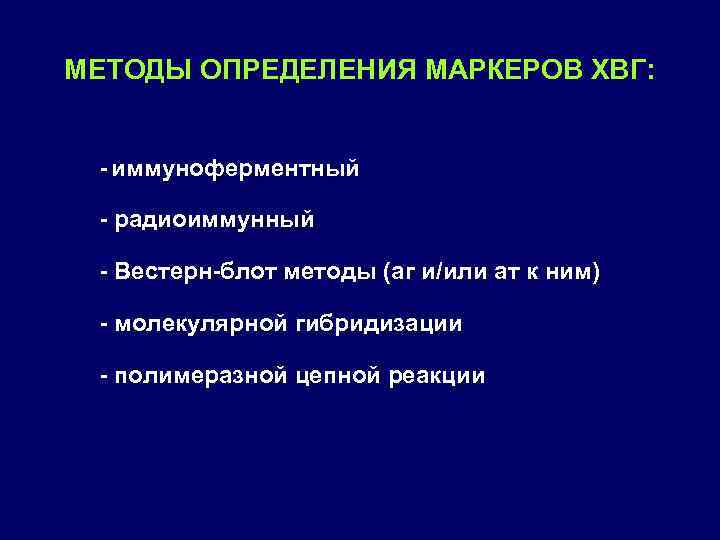 МЕТОДЫ ОПРЕДЕЛЕНИЯ МАРКЕРОВ ХВГ:

- иммуноферментный

- радиоиммунный

- Вестерн-блот методы (аг и/или ат к ним)

- молекулярной гибридизации

- полимеразной цепной реакции